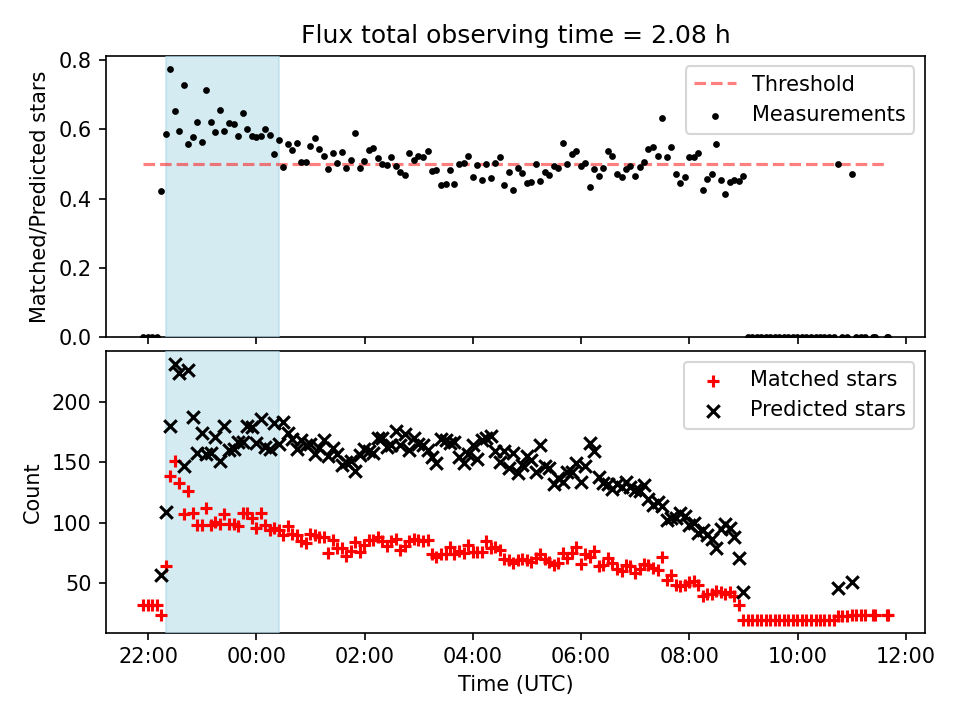 Flux total observing time = 2.08 h

Matched/Predicted stars

0.8
0.6
0.4
0.2
0.0

Threshold
Measurements

Count

200
150
100
50

Matched stars
Predicted stars

22:00 00:00 02:00 04:00 06:00 08:00 10:00 12:00

Time (UTC)